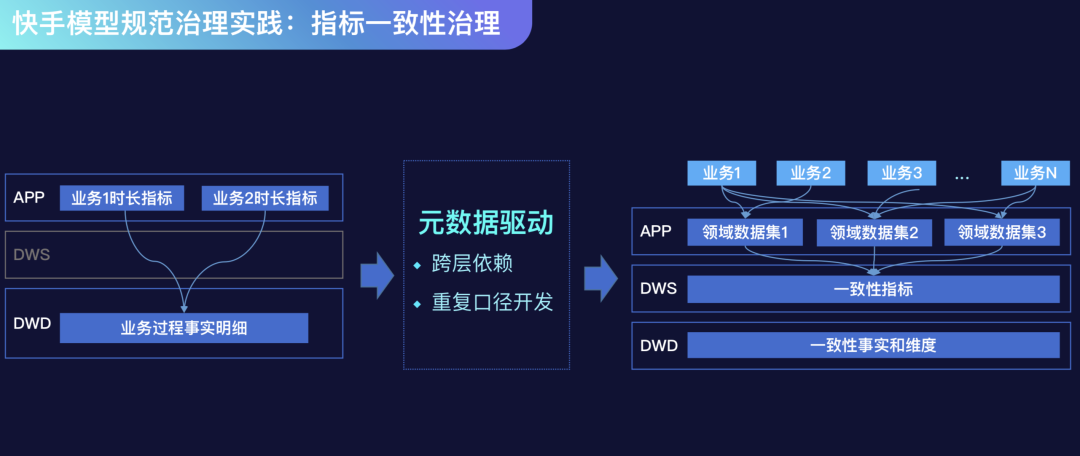 快手模型规范治理实践：指标一致性治理

APP 业务1时长指标 业务2时长指标

DWS

DWD 业务过程事实明细

元数据驱动

◆ 跨层依赖

◆ 重复口径开发

业务1 业务2 业务3 … 业务N

APP 领域数据集1 领域数据集2 领域数据集3

DWS 一致性指标

DWD 一致性事实和维度